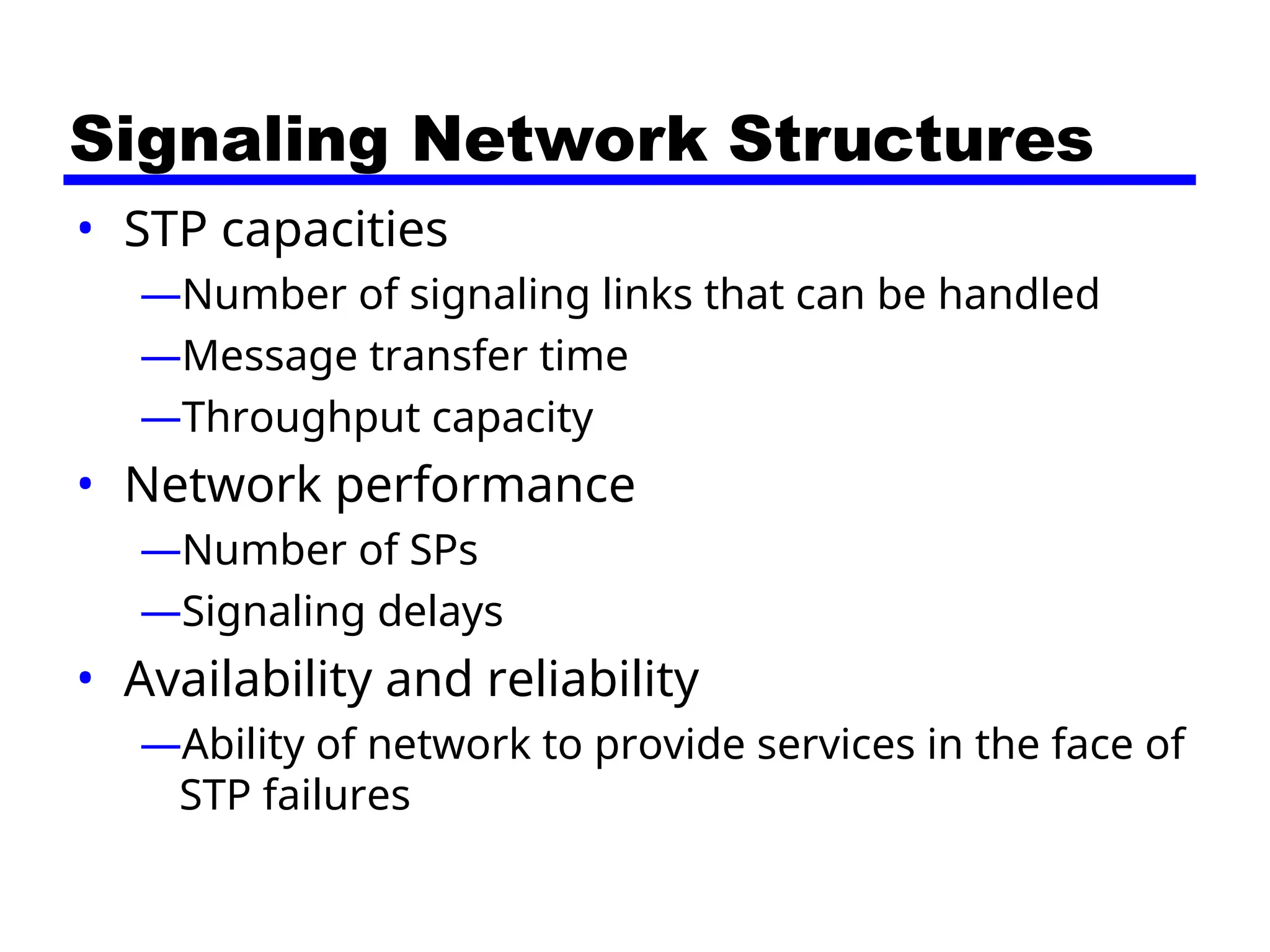 Signaling Network Structures

• STP capacities

—Number of signaling links that can be handled

—Message transfer time

—Throughput capacity

• Network performance

—Number of SPs

—Signaling delays

• Availability and reliability

—Ability of network to provide services in the face of STP failures